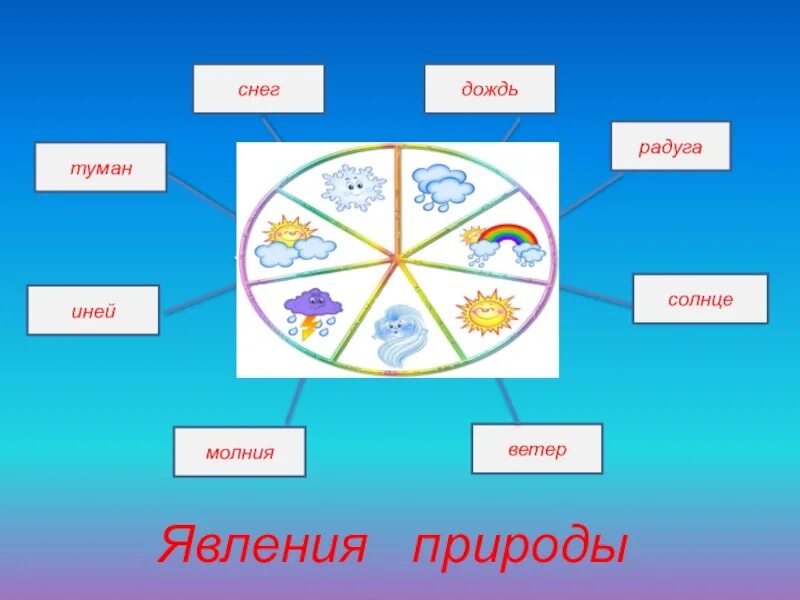 снег

дождь

туман

радуга

иней

солнце

молния

ветер

Явления природы